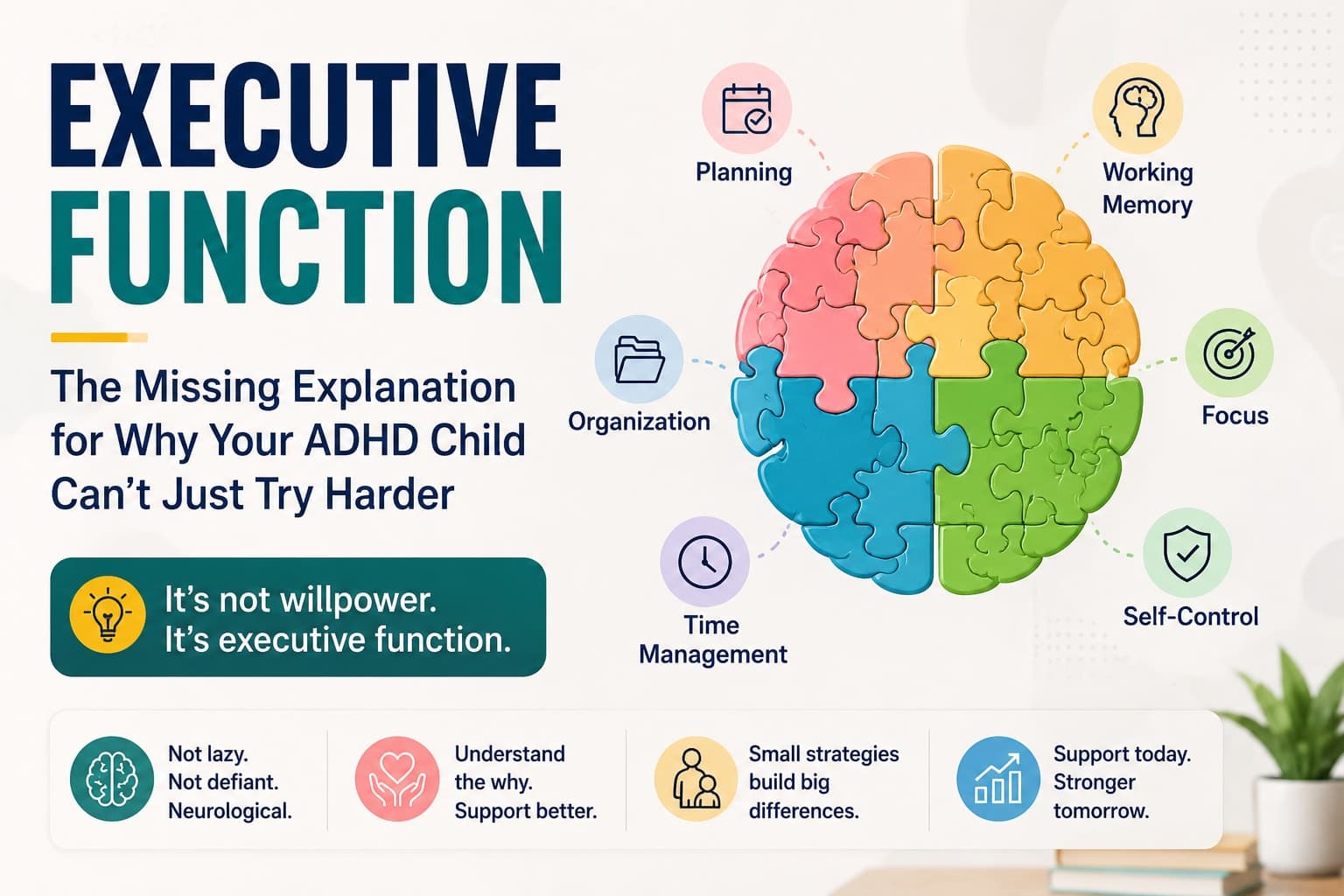 EXECUTIVE FUNCTION

The Missing Explanation for Why Your ADHD Child Can't Just Try Harder

It's not willpower.
It's executive function.

Planning

Working Memory

Organization

Focus

Time Management

Self-Control

Not lazy.
Not defiant.
Neurological.

Understand the why.
Support better.

Small strategies build big differences.

Support today.
Stronger tomorrow.